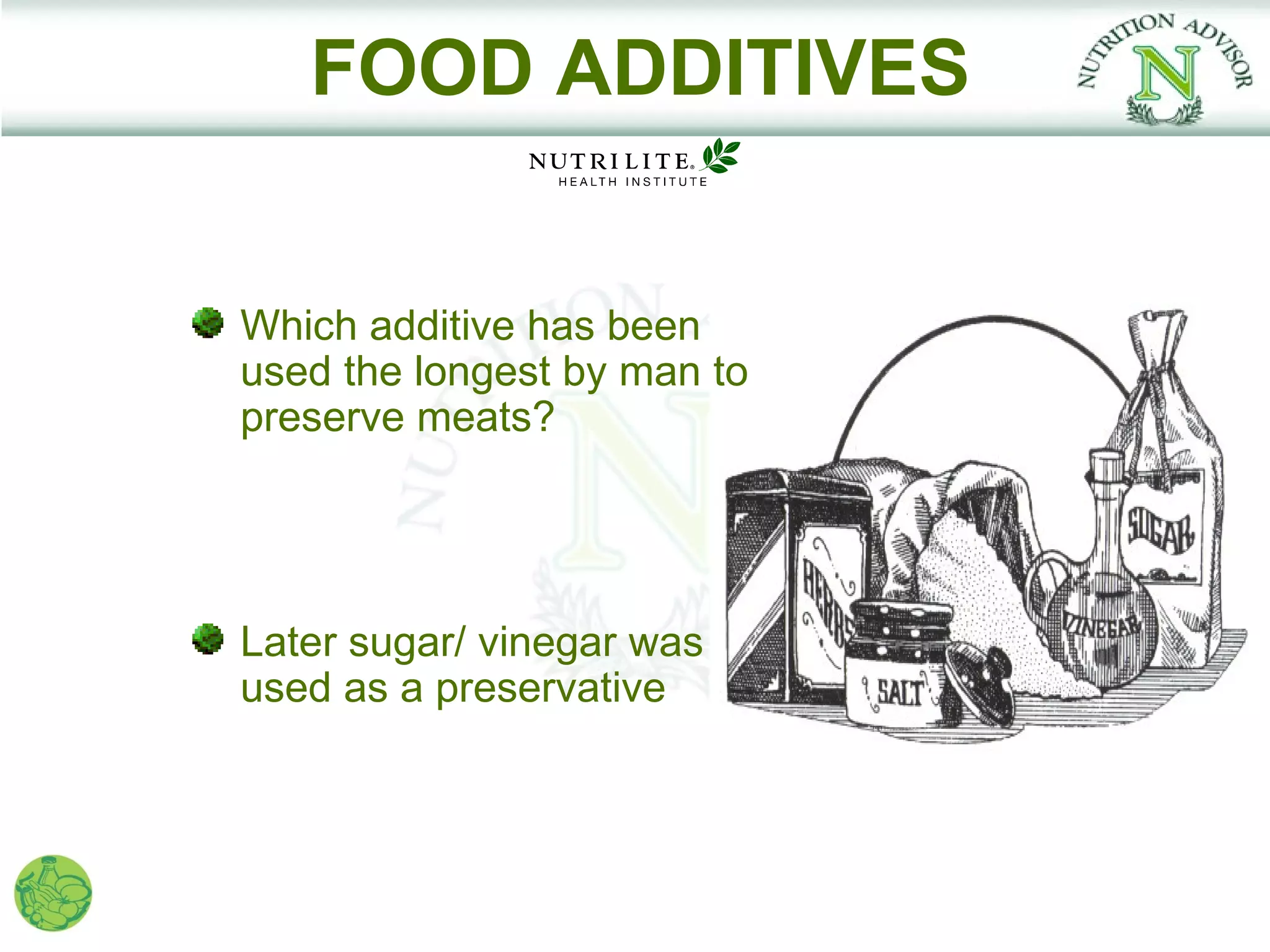 FOOD ADDITIVES

NUTRITION ADVISOR
N

NUTRILITE®
HEALTH INSTITUTE

Which additive has been used the longest by man to preserve meats?

Later sugar/ vinegar was used as a preservative

HERBS
SALT
VINEGAR
SUGAR